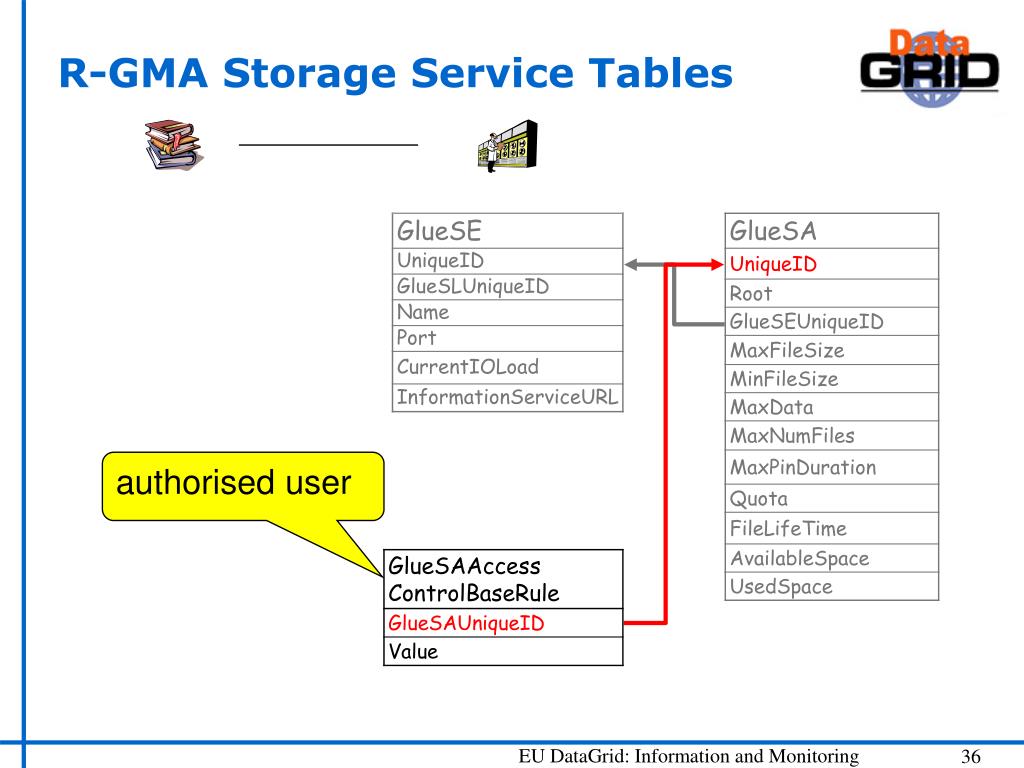 R-GMA Storage Service Tables

Data GRID

| GlueSE |
|---|
| UniqueID |
| GlueSLUniqueID |
| Name |
| Port |
| CurrentIOLoad |
| InformationServiceURL |

| GlueSA |
|---|
| UniqueID |
| Root |
| GlueSEUniqueID |
| MaxFileSize |
| MinFileSize |
| MaxData |
| MaxNumFiles |
| MaxPinDuration |
| Quota |
| FileLifeTime |
| AvailableSpace |
| UsedSpace |

authorised user

| GlueSAAccess ControlBaseRule |
|---|
| GlueSAUniqueID |
| Value |

EU DataGrid: Information and Monitoring

36